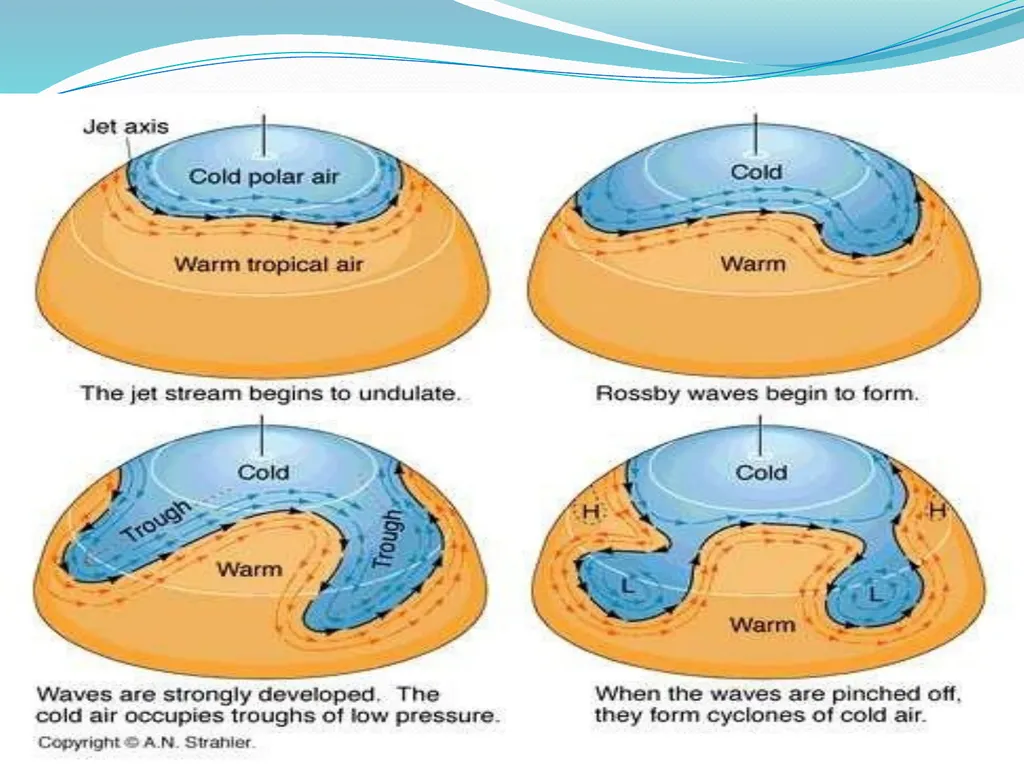 Jet axis

Cold polar air

Warm tropical air

The jet stream begins to undulate.

Cold

Warm

Rossby waves begin to form.

Cold

Trough

Trough

Warm

Waves are strongly developed. The cold air occupies troughs of low pressure.

Cold

H

H

L

L

Warm

When the waves are pinched off, they form cyclones of cold air.

Copyright © A.N. Strahler.